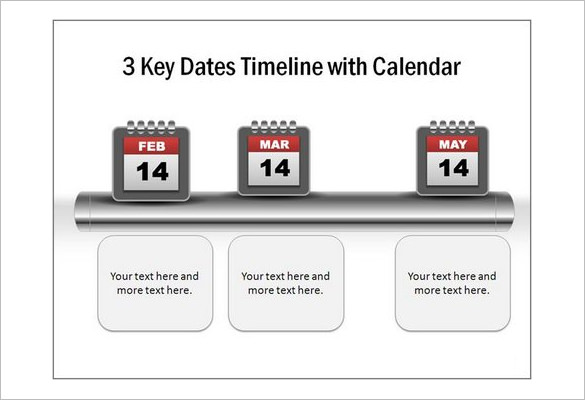 3 Key Dates Timeline with Calendar

FEB
14

MAR
14

MAY
14

Your text here and more text here.

Your text here and more text here.

Your text here and more text here.